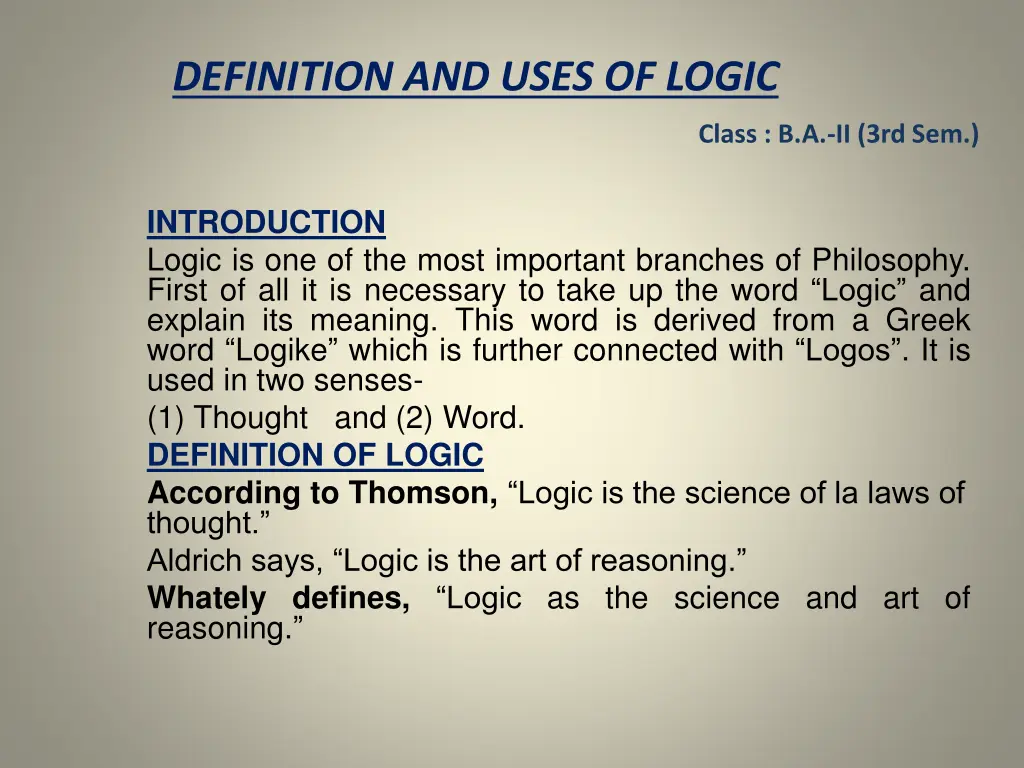 DEFINITION AND USES OF LOGIC

Class : B.A.-II (3rd Sem.)

INTRODUCTION

Logic is one of the most important branches of Philosophy. First of all it is necessary to take up the word “Logic” and explain its meaning. This word is derived from a Greek word “Logike” which is further connected with “Logos”. It is used in two senses-

(1) Thought and (2) Word.

DEFINITION OF LOGIC

According to Thomson, “Logic is the science of la laws of thought.”

Aldrich says, “Logic is the art of reasoning.”

Whately defines, “Logic as the science and art of reasoning.”